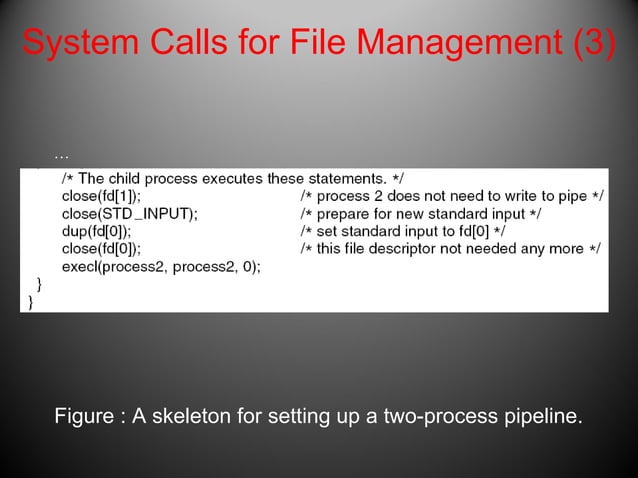 System Calls for File Management (3)

...

/* The child process executes these statements. */
close(fd[1]); /* process 2 does not need to write to pipe */
close(STD_INPUT); /* prepare for new standard input */
dup(fd[0]); /* set standard input to fd[0] */
close(fd[0]); /* this file descriptor not needed any more */
execl(process2, process2, 0);
}
}

Figure : A skeleton for setting up a two-process pipeline.